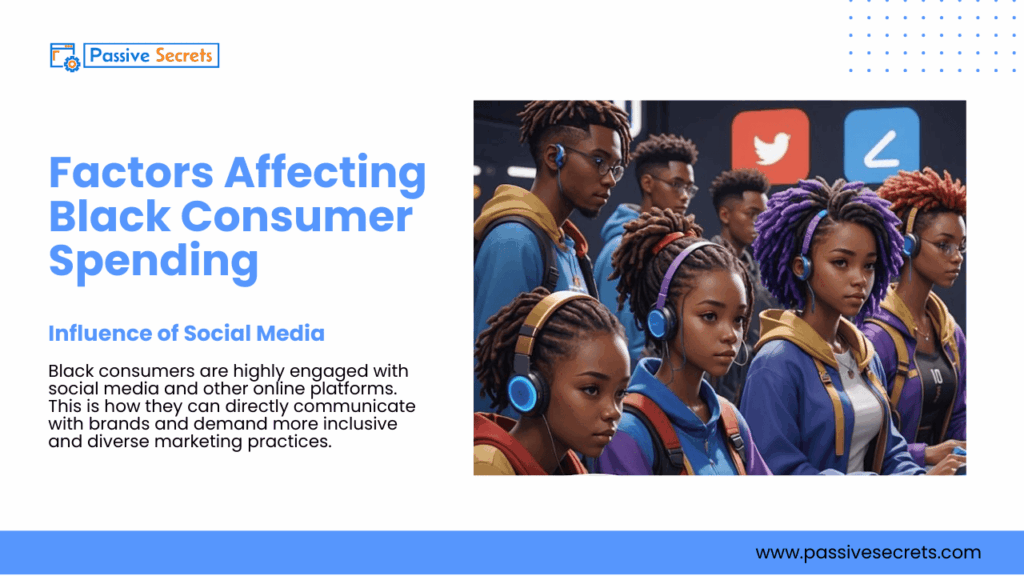 Passive Secrets

Factors Affecting Black Consumer Spending

Influence of Social Media

Black consumers are highly engaged with social media and other online platforms. This is how they can directly communicate with brands and demand more inclusive and diverse marketing practices.

www.passivesecrets.com